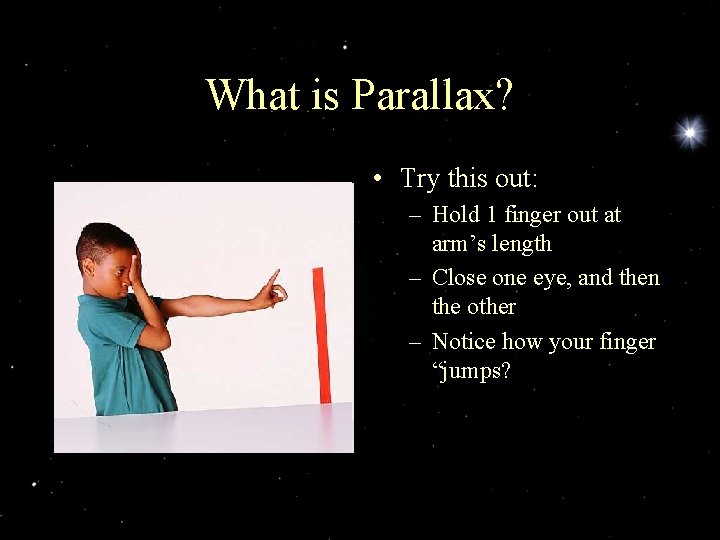 What is Parallax?

• Try this out:
– Hold 1 finger out at arm’s length
– Close one eye, and then the other
– Notice how your finger “jumps?